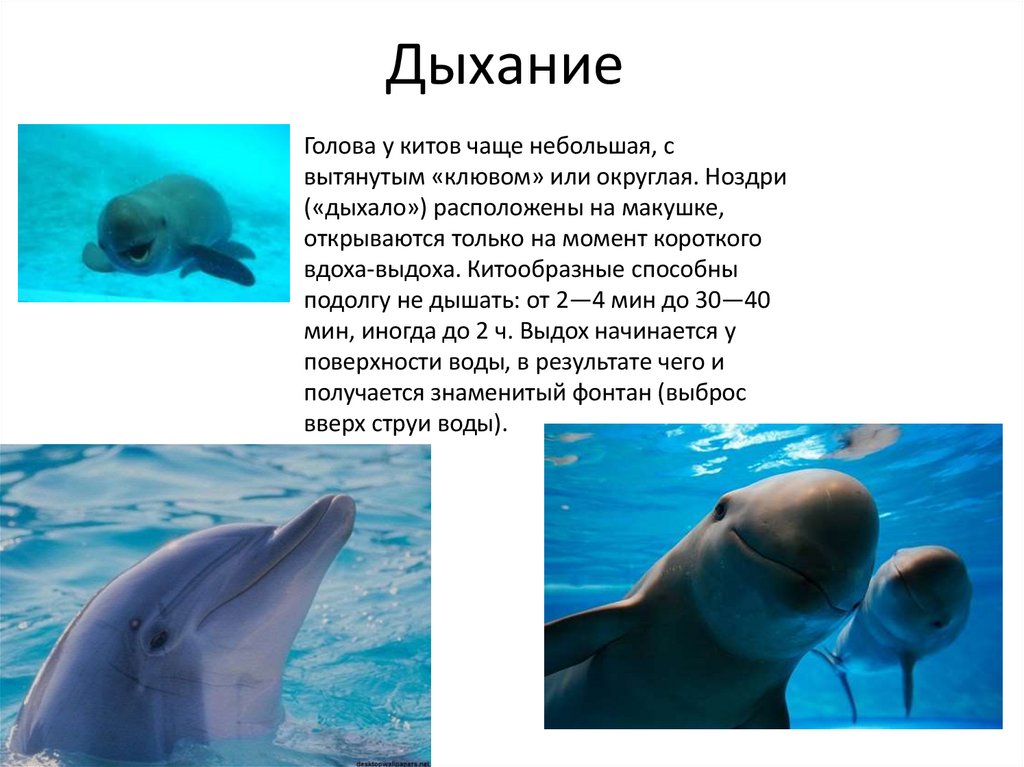 Дыхание

Голова у китов чаще небольшая, с вытянутым «клювом» или округлая. Ноздри («дыхало») расположены на макушке, открываются только на момент короткого вдоха-выдоха. Китообразные способны подолгу не дышать: от 2—4 мин до 30—40 мин, иногда до 2 ч. Выдох начинается у поверхности воды, в результате чего и получается знаменитый фонтан (выброс вверх струи воды).

desktopwallpapers.net